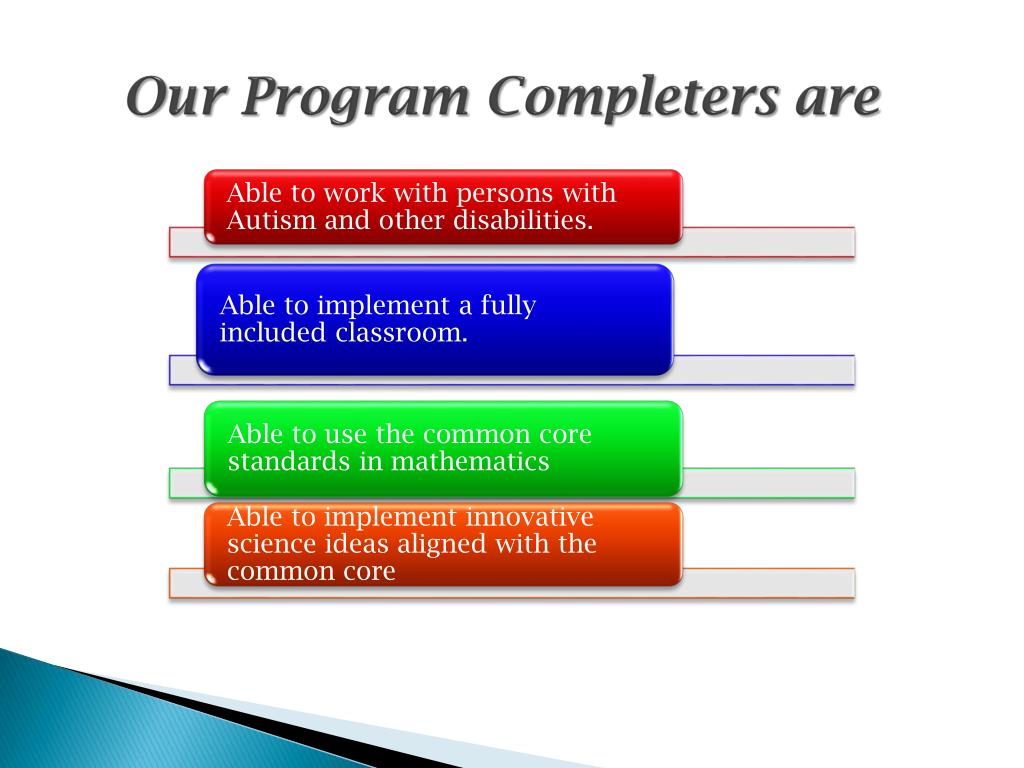 Our Program Completers are

Able to work with persons with Autism and other disabilities.

Able to implement a fully included classroom.

Able to use the common core standards in mathematics

Able to implement innovative science ideas aligned with the common core